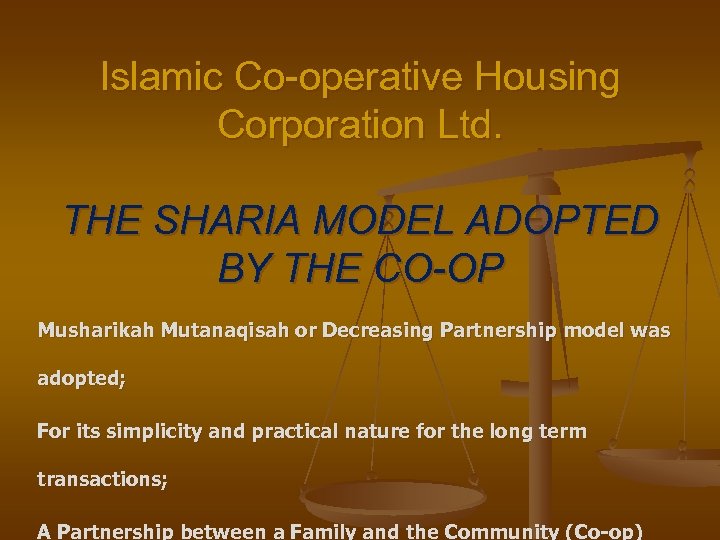 Islamic Co-operative Housing Corporation Ltd.

THE SHARIA MODEL ADOPTED BY THE CO-OP

Musharikah Mutanaqisah or Decreasing Partnership model was adopted;

For its simplicity and practical nature for the long term transactions;

A Partnership between a Family and the Community (Co-op)